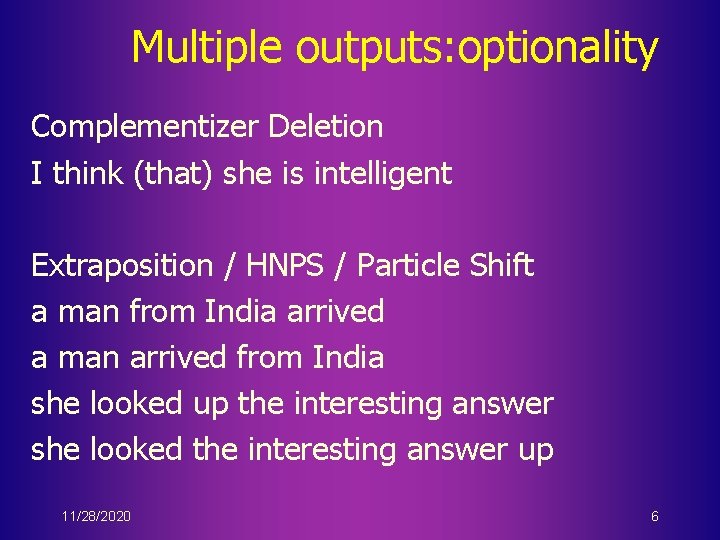 Multiple outputs:optionality

Complementizer Deletion
I think (that) she is intelligent

Extraposition / HNPS / Particle Shift
a man from India arrived
a man arrived from India
she looked up the interesting answer
she looked the interesting answer up

11/28/2020

6